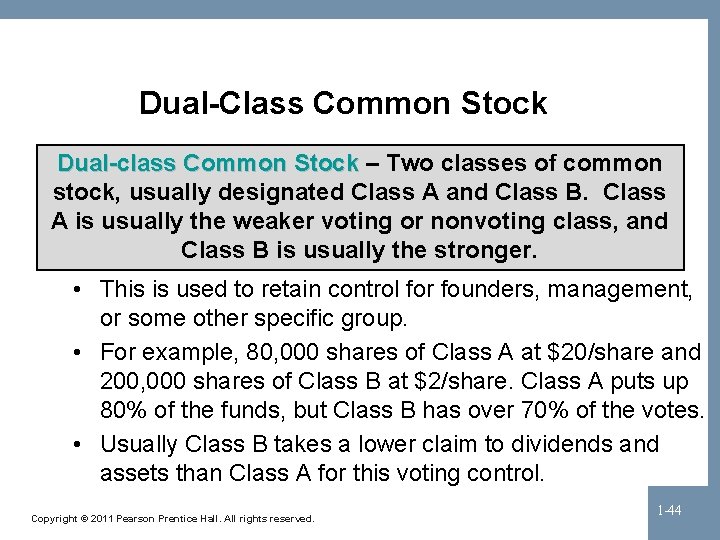 Dual-Class Common Stock

Dual-class Common Stock – Two classes of common stock, usually designated Class A and Class B. Class A is usually the weaker voting or nonvoting class, and Class B is usually the stronger.

• This is used to retain control for founders, management, or some other specific group.
• For example, 80,000 shares of Class A at \$20/share and 200,000 shares of Class B at \$2/share. Class A puts up 80% of the funds, but Class B has over 70% of the votes.
• Usually Class B takes a lower claim to dividends and assets than Class A for this voting control.

Copyright © 2011 Pearson Prentice Hall. All rights reserved.

1-44